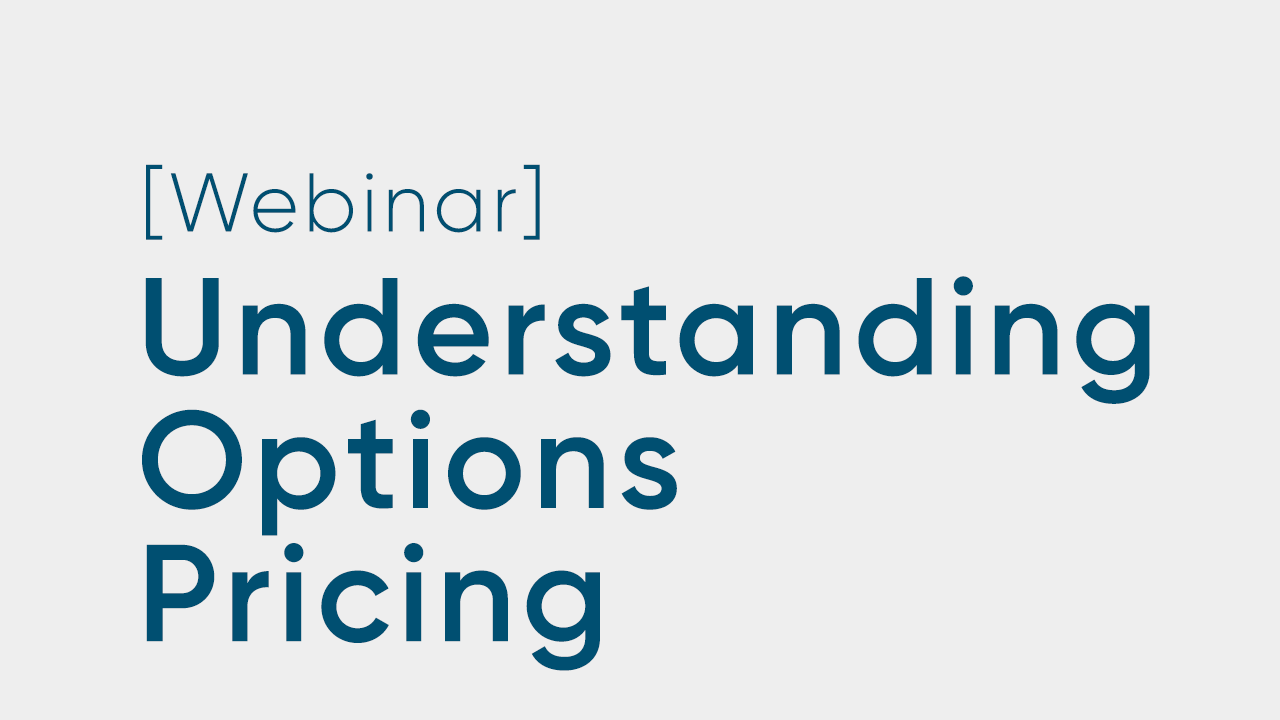 [Webinar]
Understanding Options Pricing